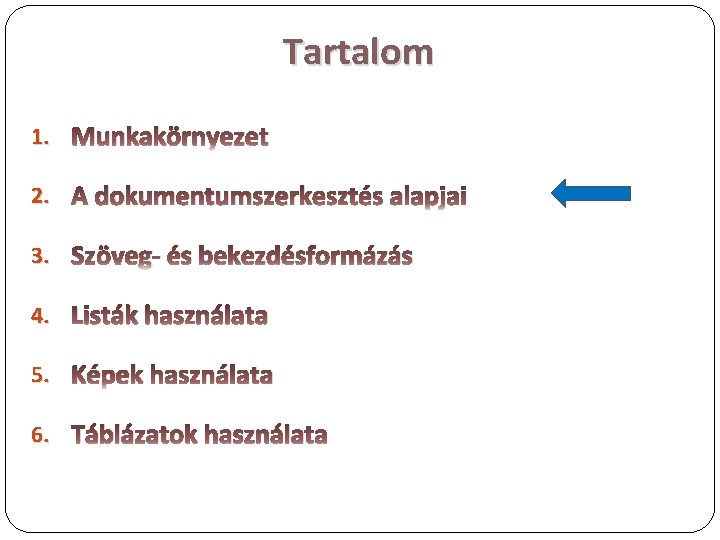 Tartalom

1. Munkakörnyezet
2. A dokumentumszerkesztés alapjai
3. Szöveg- és bekezdésformázás
4. Listák használata
5. Képek használata
6. Táblázatok használata